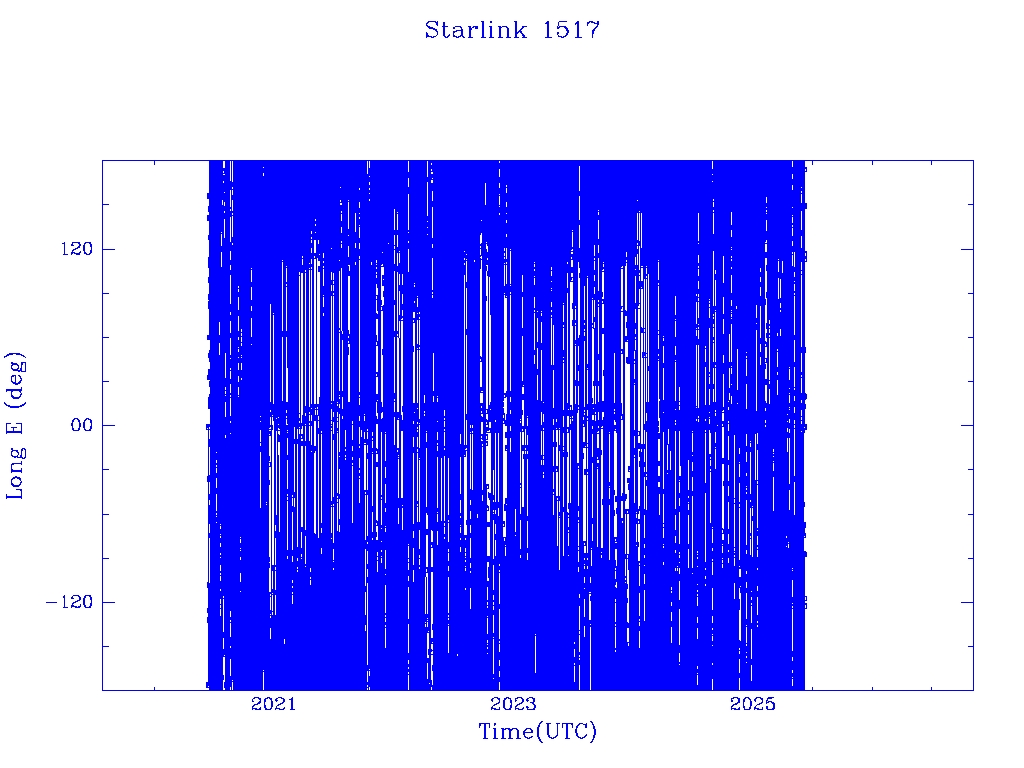 Starlink 1517

Long E (deg)

120

00

−120

2021

2023

2025

Time(UTC)